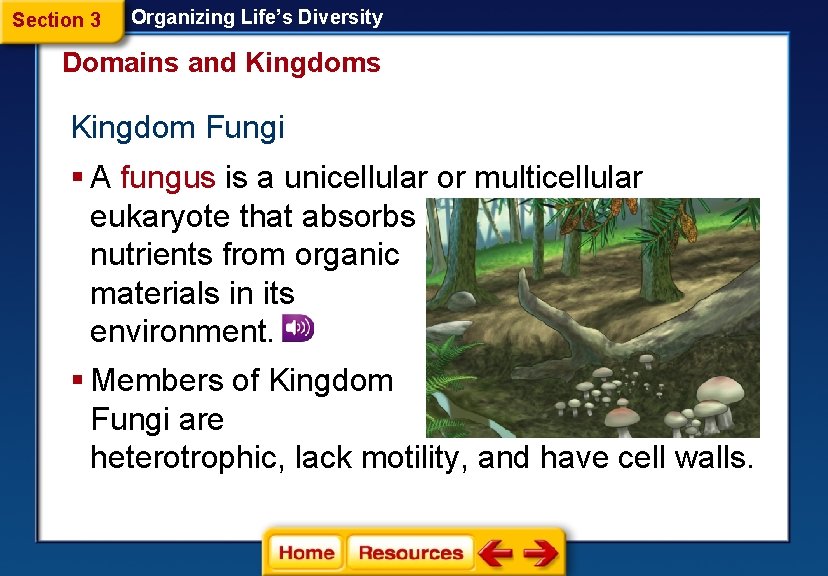 Section 3 Organizing Life's Diversity

Domains and Kingdoms

Kingdom Fungi

▪ A fungus is a unicellular or multicellular eukaryote that absorbs nutrients from organic materials in its environment.

▪ Members of Kingdom Fungi are heterotrophic, lack motility, and have cell walls.

Home Resources